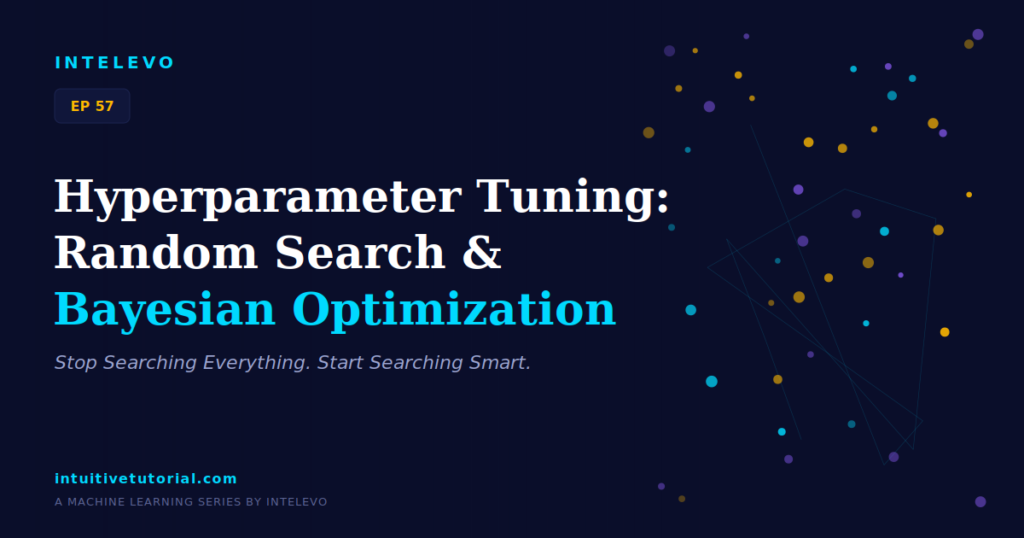 INTELEVO

EP 57

Hyperparameter Tuning: Random Search & Bayesian Optimization

Stop Searching Everything. Start Searching Smart.

intuitivetutorial.com

A MACHINE LEARNING SERIES BY INTELEVO